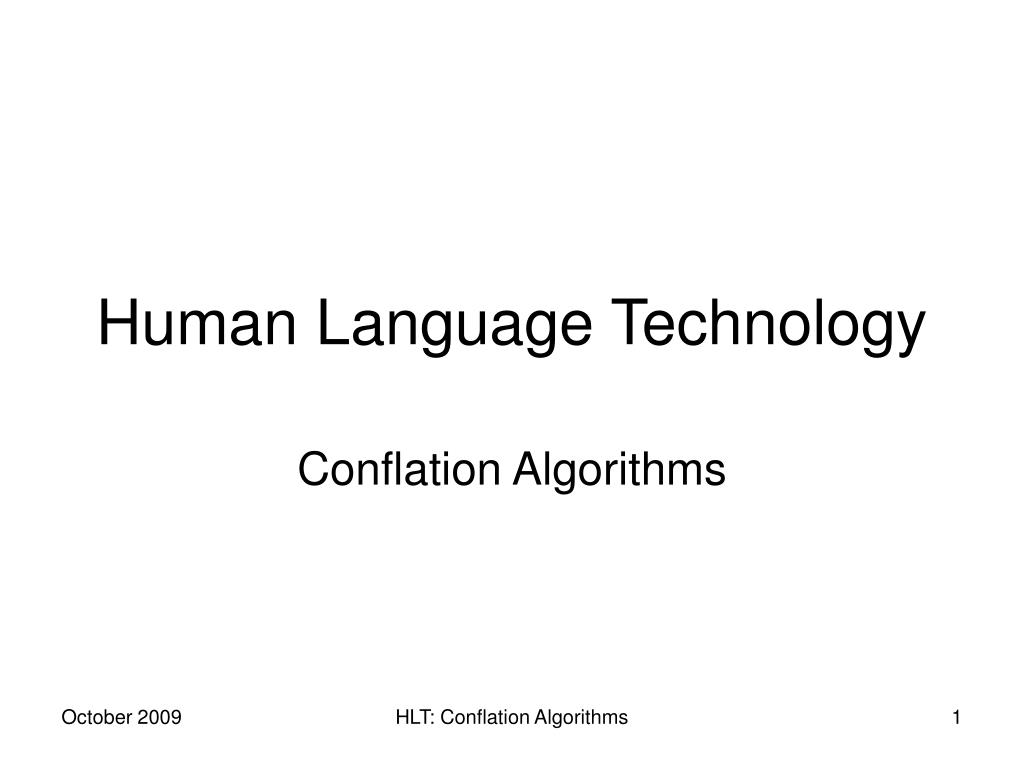 Human Language Technology

Conflation Algorithms

October 2009

HLT: Conflation Algorithms

1